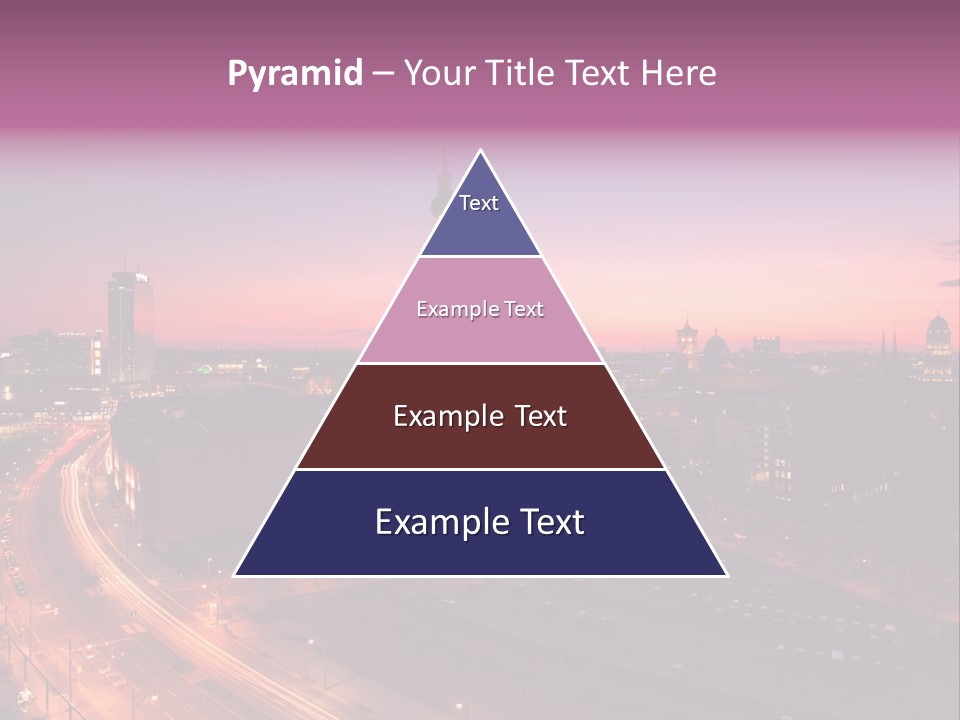 Pyramid – Your Title Text Here

Text

Example Text

Example Text

Example Text